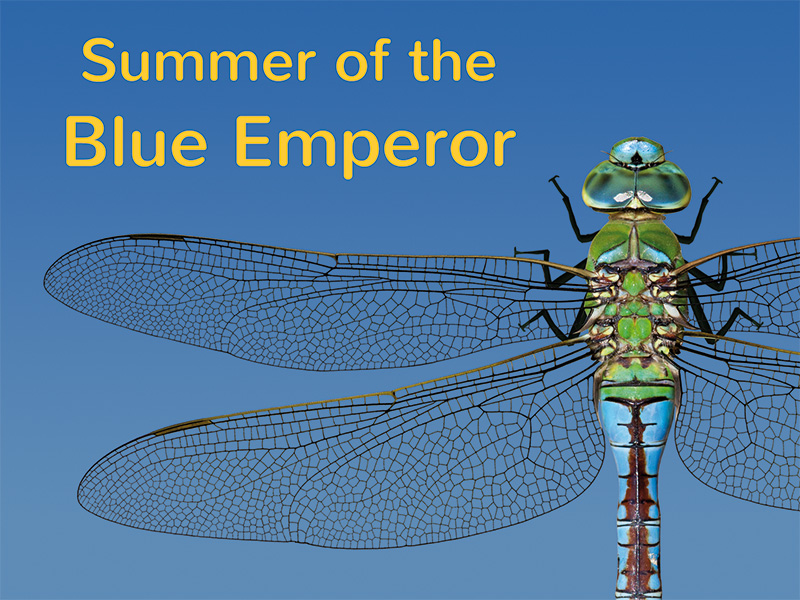 Summer of the
Blue Emperor